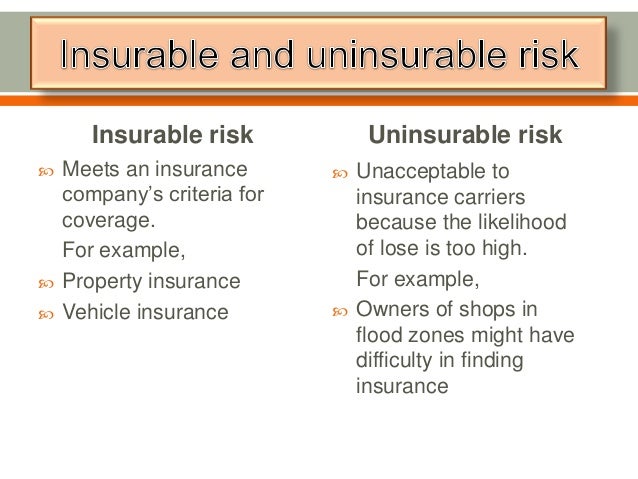 Insurable and uninsurable risk

Insurable risk

Meets an insurance company's criteria for coverage.

For example,

Property insurance

Vehicle insurance

Uninsurable risk

Unacceptable to insurance carriers because the likelihood of lose is too high.

For example,

Owners of shops in flood zones might have difficulty in finding insurance